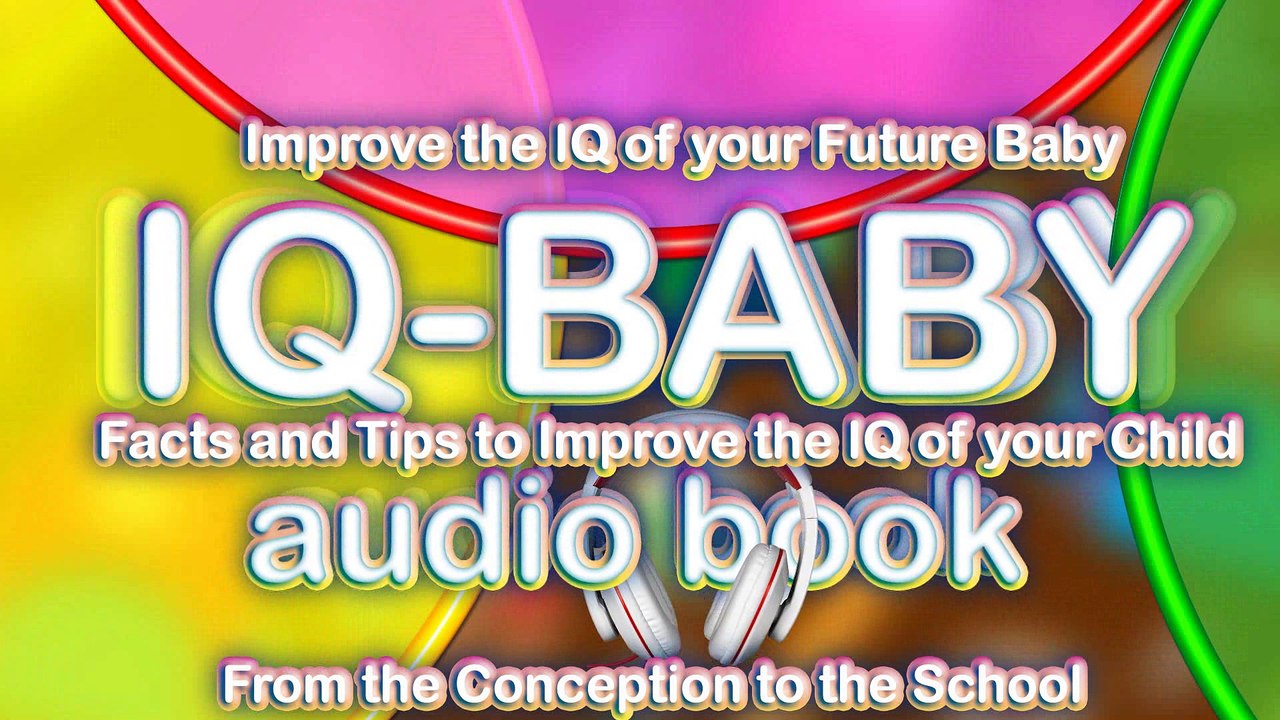 Improve the IQ of your Future Baby

IQ-BABY

Facts and Tips to Improve the IQ of your Child

audio book

From the Conception to the School